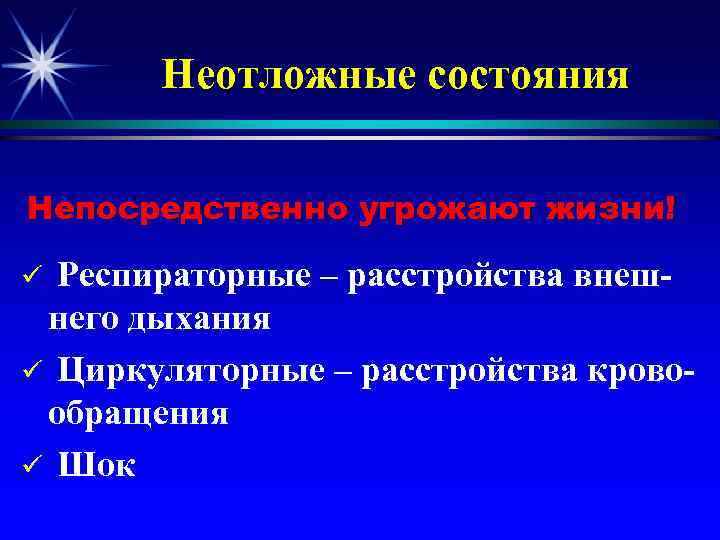 Неотложные состояния

Непосредственно угрожают жизни!

✓ Респираторные – расстройства внешнего дыхания

✓ Циркуляторные – расстройства кровообращения

✓ Шок